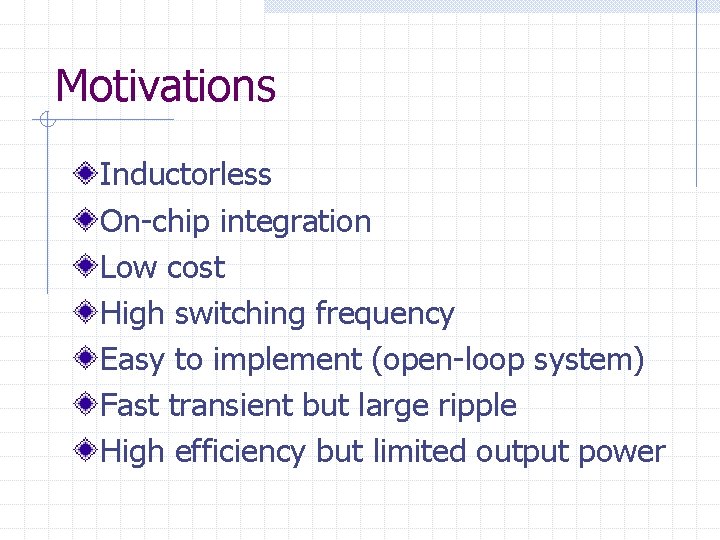 Motivations

Inductorless
On-chip integration
Low cost
High switching frequency
Easy to implement (open-loop system)
Fast transient but large ripple
High efficiency but limited output power